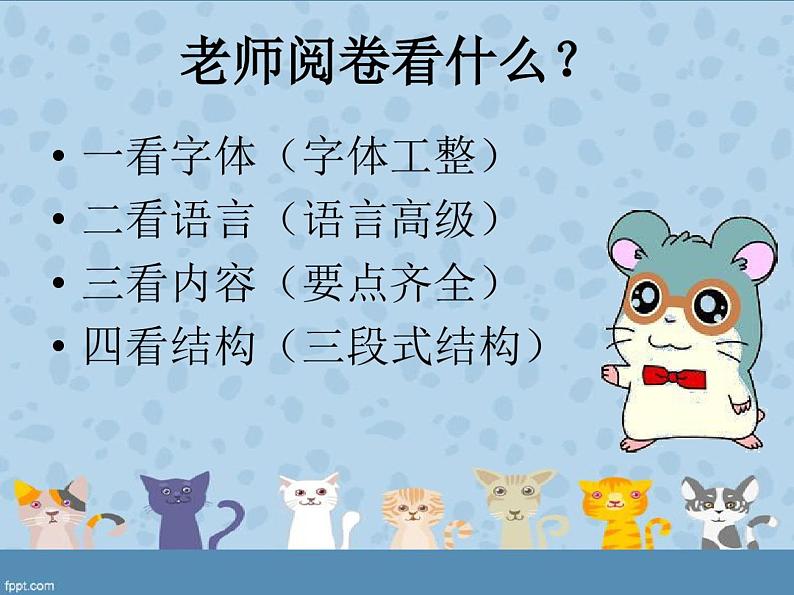 老师阅卷看什么？

• 一看字体（字体工整）
• 二看语言（语言高级）
• 三看内容（要点齐全）
• 四看结构（三段式结构）

fppt.com